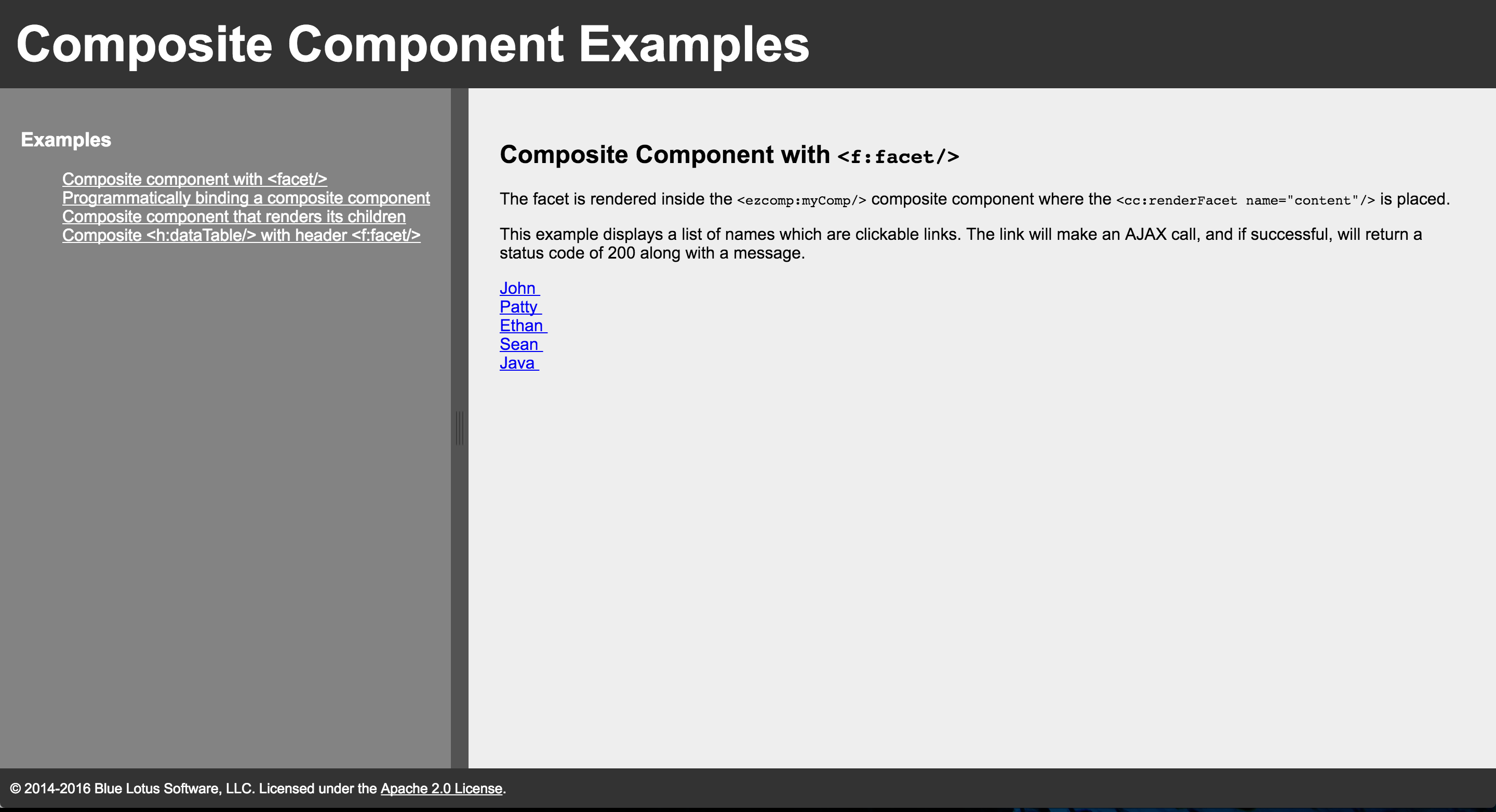 Composite Component Examples

Examples

Composite component with <facet/>
Programmatically binding a composite component
Composite component that renders its children
Composite <h:dataTable/> with header <f:facet/>

Composite Component with <f:facet/>

The facet is rendered inside the <ezcomp:myComp/> composite component where the <cc:renderFacet name="content"/> is placed.

This example displays a list of names which are clickable links. The link will make an AJAX call, and if successful, will return a status code of 200 along with a message.

John
Patty
Ethan
Sean
Java

© 2014-2016 Blue Lotus Software, LLC. Licensed under the Apache 2.0 License.